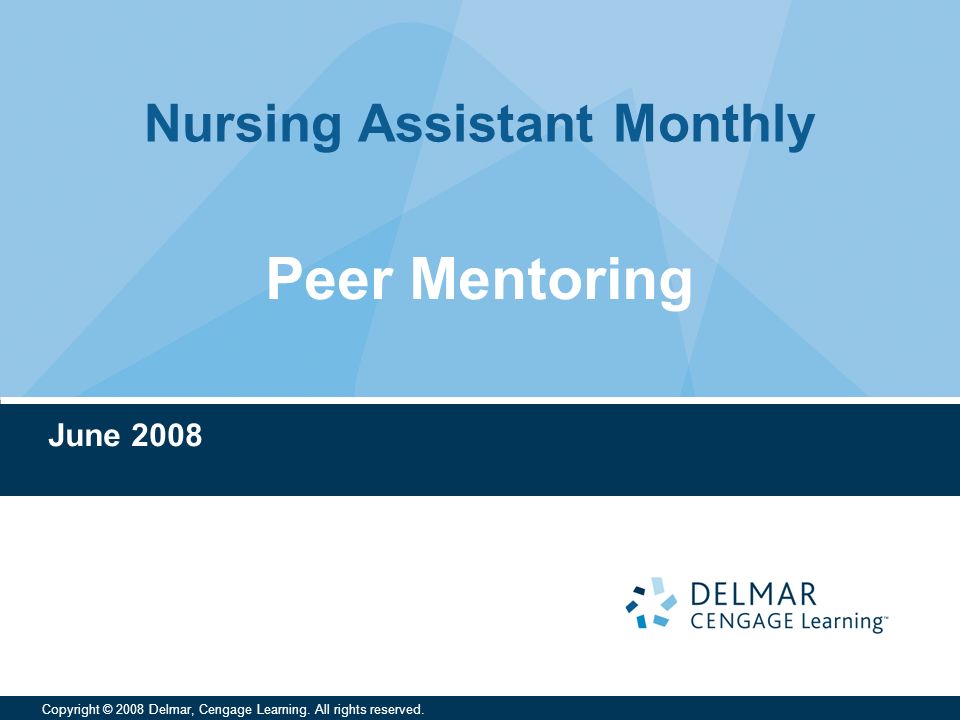 Nursing Assistant Monthly

Peer Mentoring

June 2008

DELMAR
CENGAGE Learning™

Copyright © 2008 Delmar, Cengage Learning. All rights reserved.